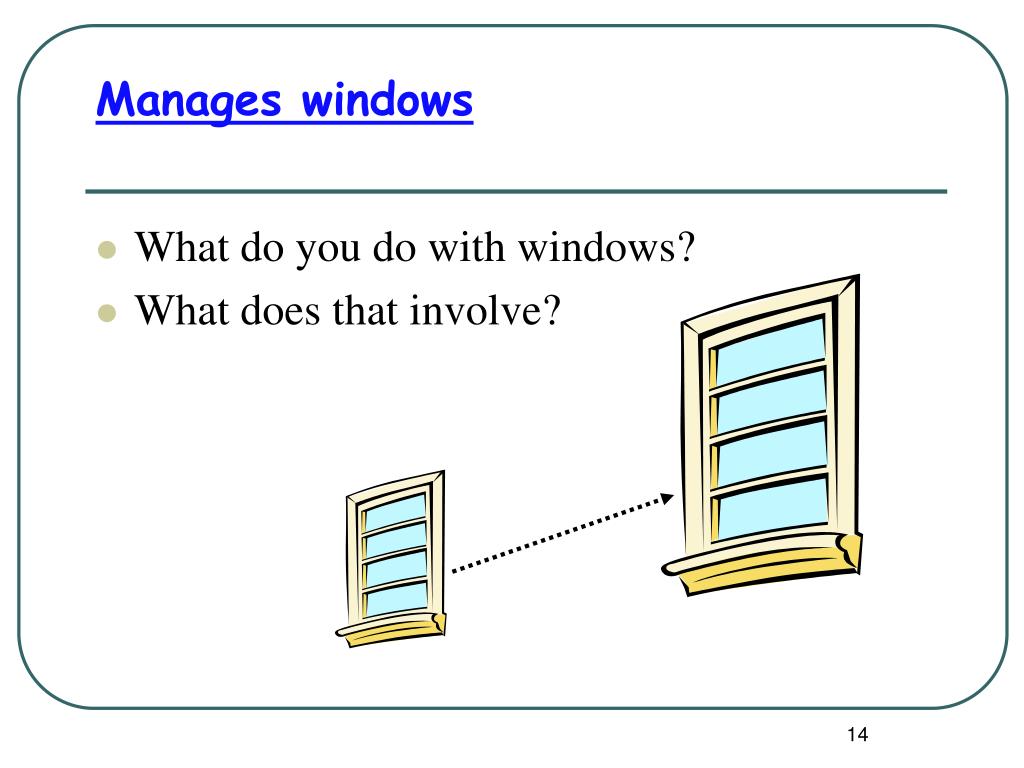 Manages windows

- What do you do with windows?
- What does that involve?

14